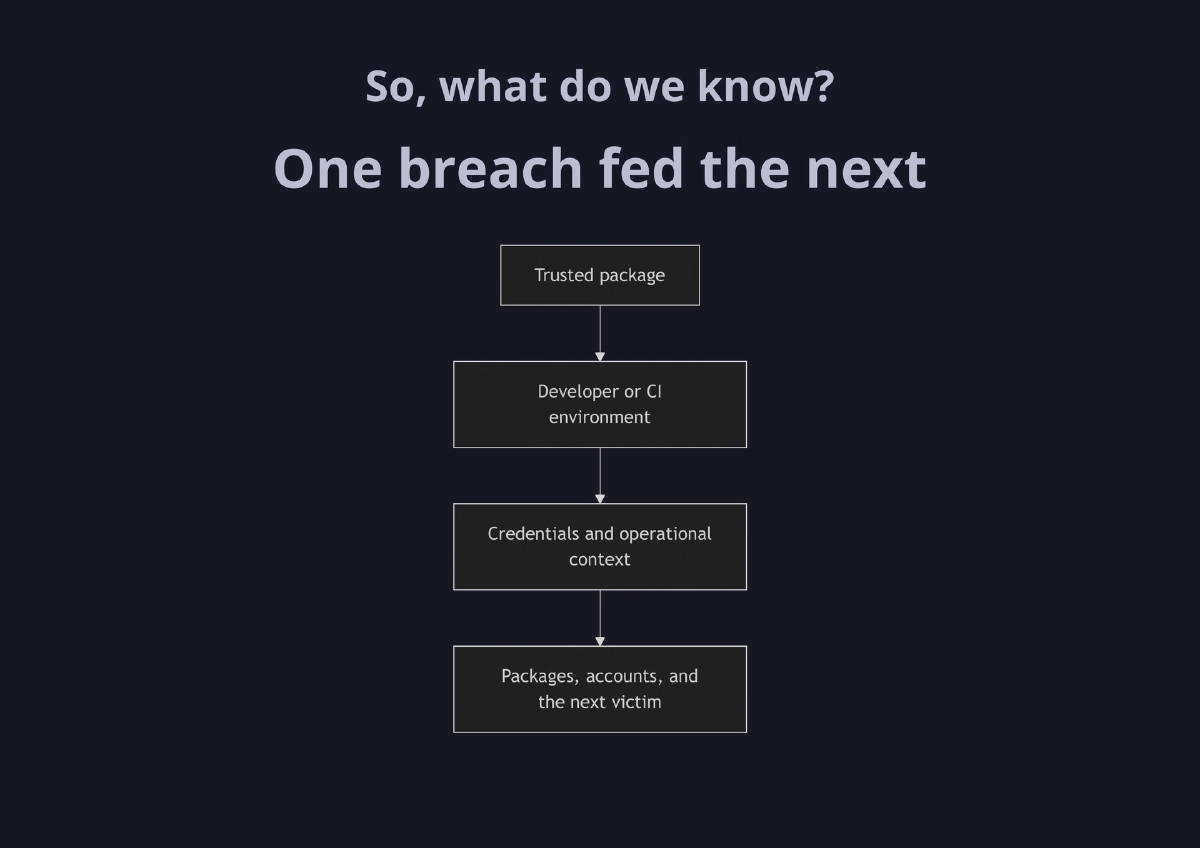 So, what do we know?

One breach fed the next

Trusted package

Developer or CI environment

Credentials and operational context

Packages, accounts, and the next victim